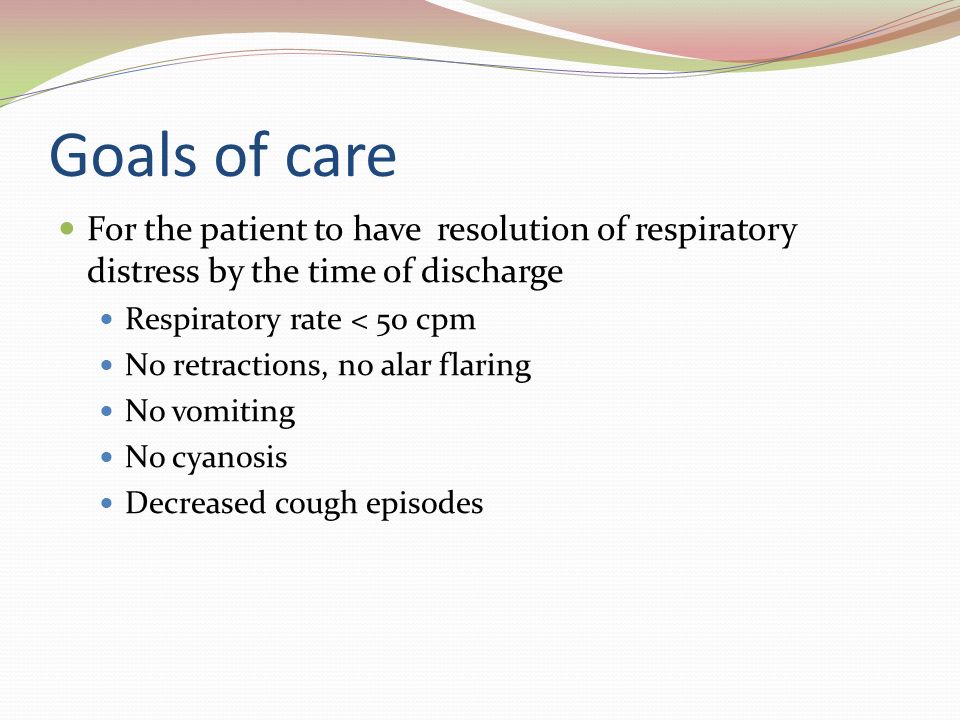 Goals of care

- For the patient to have resolution of respiratory distress by the time of discharge
  - Respiratory rate < 50 cpm
  - No retractions, no alar flaring
  - No vomiting
  - No cyanosis
  - Decreased cough episodes